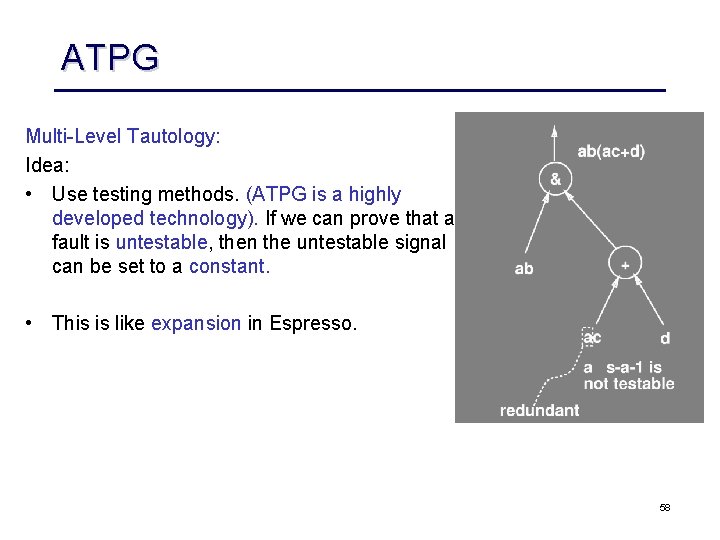 ATPG

Multi-Level Tautology:

Idea:

• Use testing methods. (ATPG is a highly developed technology). If we can prove that a fault is untestable, then the untestable signal can be set to a constant.

• This is like expansion in Espresso.

ab(ac+d)

&

ab

+

ac

d

a s-a-1 is not testable

redundant

58